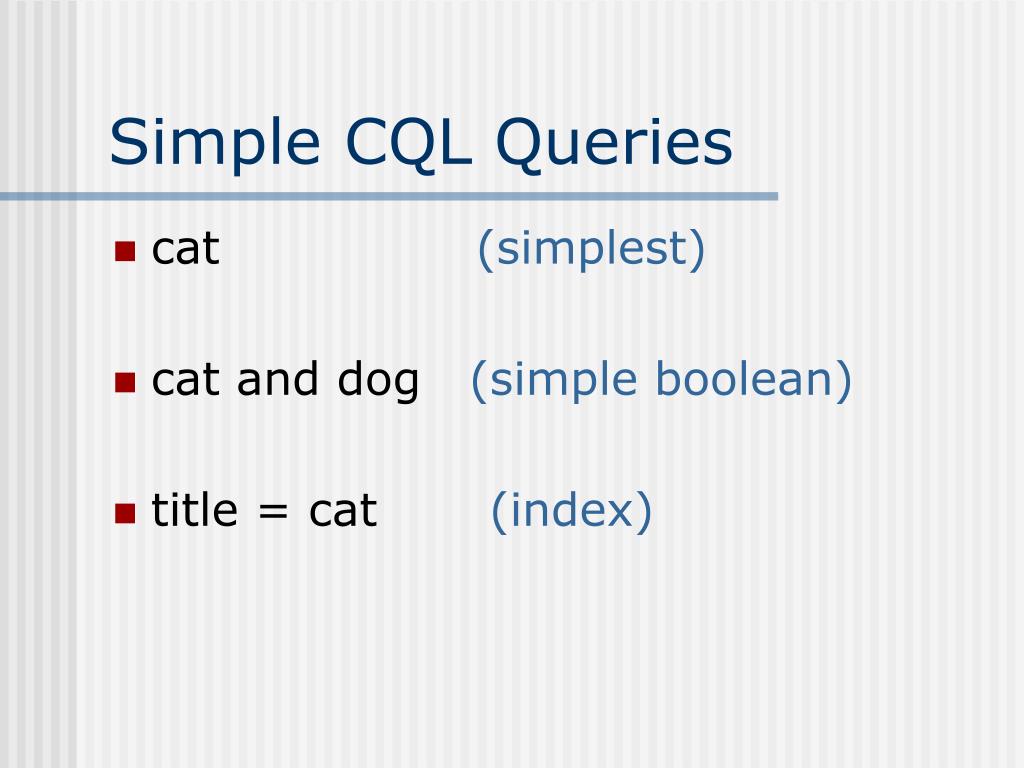 Simple CQL Queries

cat (simplest)

cat and dog (simple boolean)

title = cat (index)